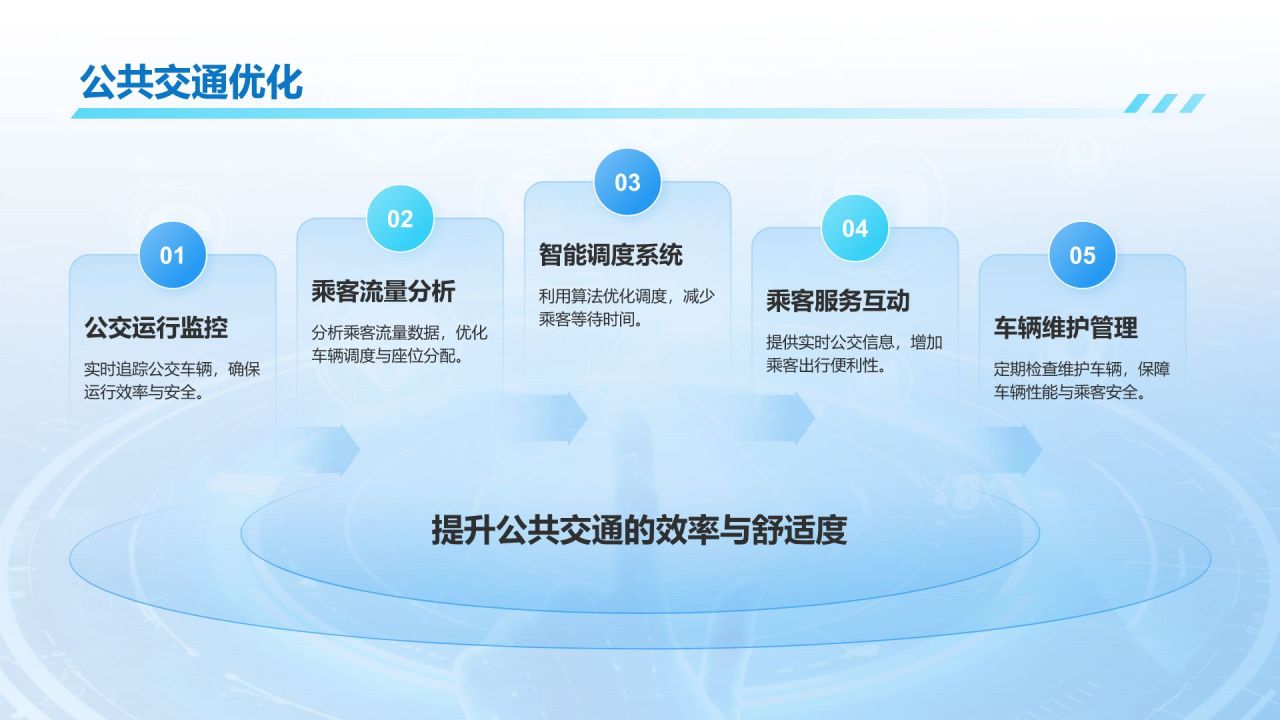 公共交通优化

01
公交运行监控
实时追踪公交车辆，确保运行效率与安全。

02
乘客流量分析
分析乘客流量数据，优化车辆调度与座位分配。

03
智能调度系统
利用算法优化调度，减少乘客等待时间。

04
乘客服务互动
提供实时公交信息，增加乘客出行便利性。

05
车辆维护管理
定期检查维护车辆，保障车辆性能与乘客安全。

提升公共交通的效率与舒适度